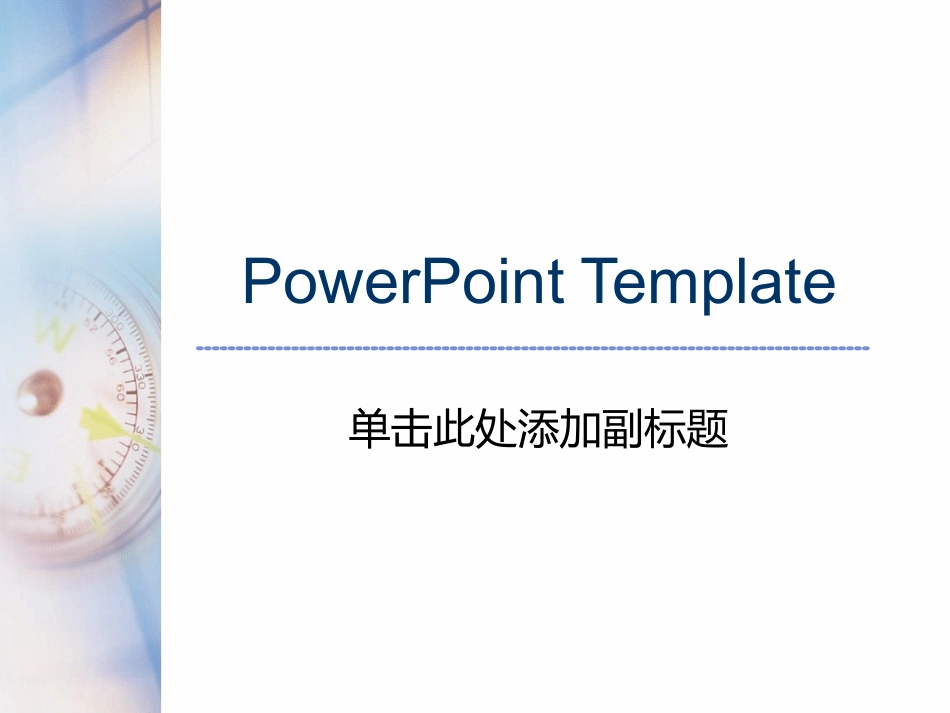 PowerPoint Template

单击此处添加副标题